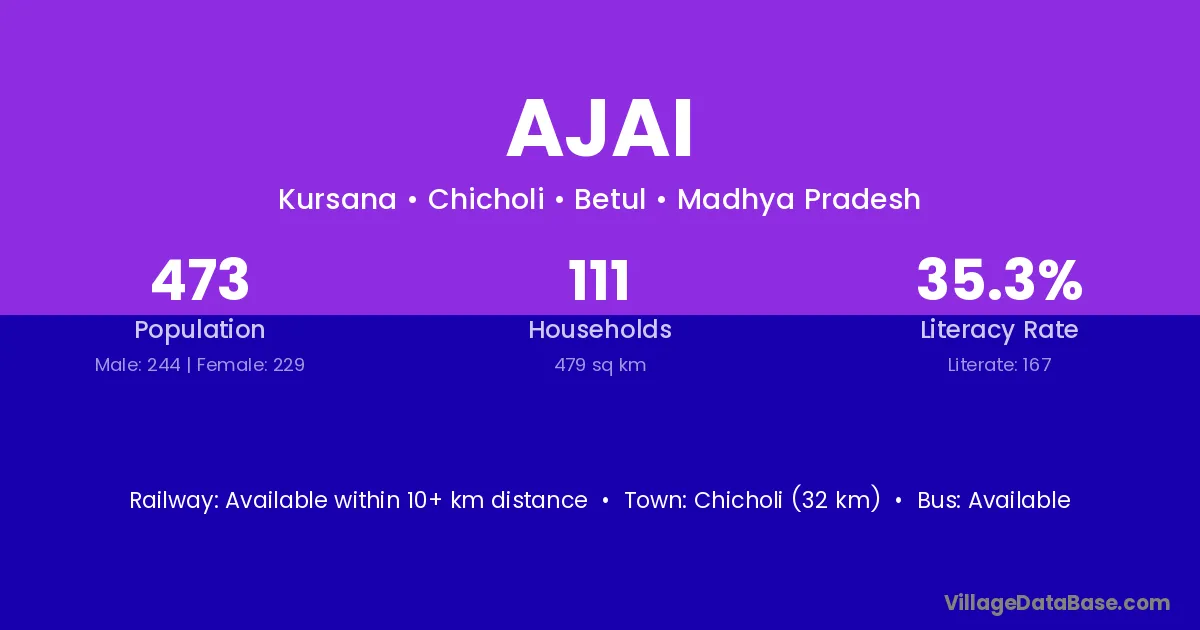 AJAI

Kursana • Chicholi • Betul • Madhya Pradesh

473
Population
Male: 244 | Female: 229

111
Households
479 sq km

35.3%
Literacy Rate
Literate: 167

Railway: Available within 10+ km distance • Town: Chicholi (32 km) • Bus: Available

VillageDataBase.com